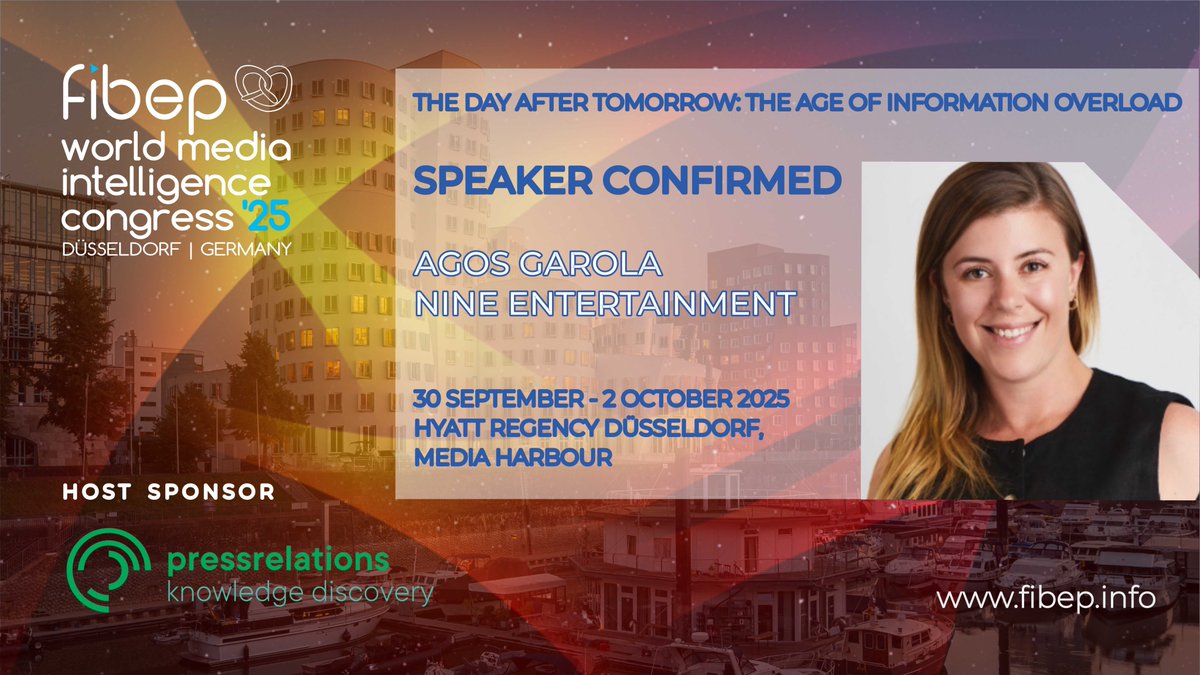 fibep
world media intelligence congress '25
DÜSSELDORF | GERMANY

THE DAY AFTER TOMORROW: THE AGE OF INFORMATION OVERLOAD

SPEAKER CONFIRMED

AGOS GAROLA
NINE ENTERTAINMENT

30 SEPTEMBER - 2 OCTOBER 2025
HYATT REGENCY DÜSSELDORF, MEDIA HARBOUR

HOST SPONSOR

pressrelations
knowledge discovery

www.fibep.info